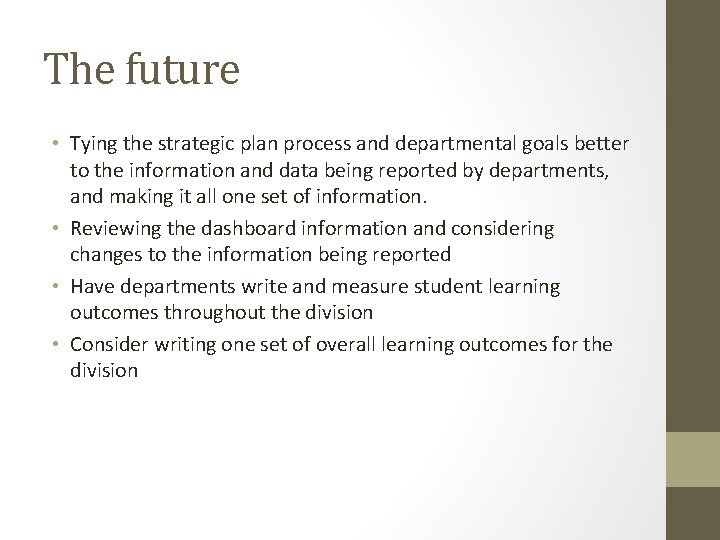 The future

• Tying the strategic plan process and departmental goals better to the information and data being reported by departments, and making it all one set of information.
• Reviewing the dashboard information and considering changes to the information being reported
• Have departments write and measure student learning outcomes throughout the division
• Consider writing one set of overall learning outcomes for the division